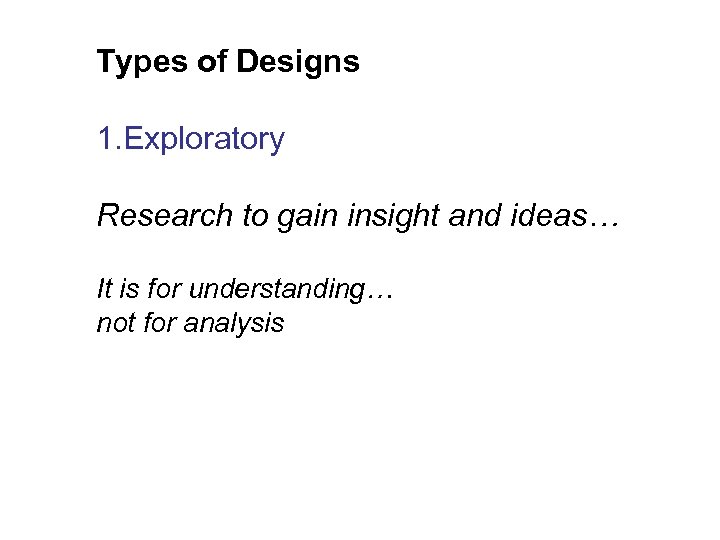 Types of Designs

1.Exploratory

Research to gain insight and ideas…

It is for understanding…
not for analysis